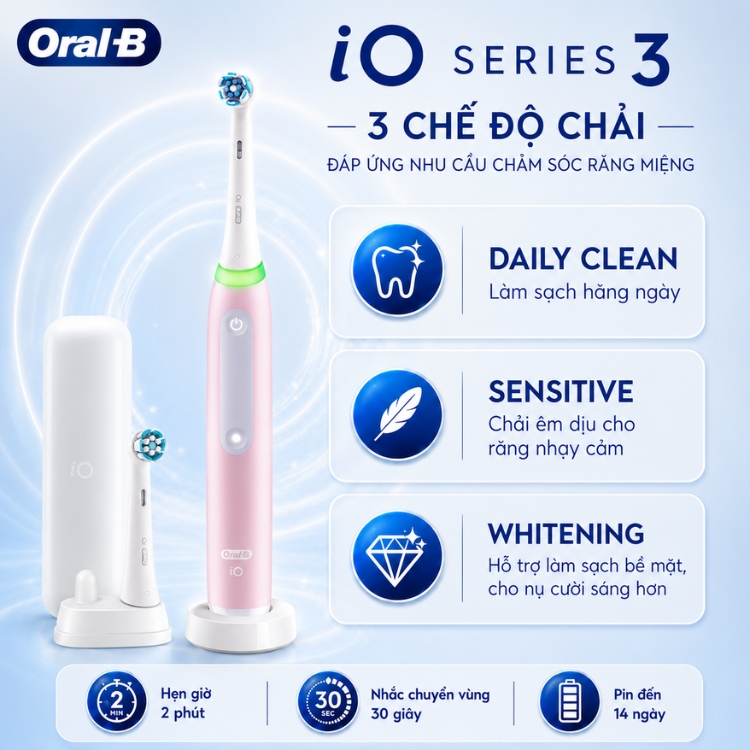 Oral-B

iO SERIES 3

3 CHẾ ĐỘ CHẢI

ĐÁP ỨNG NHU CẦU CHĂM SÓC RĂNG MIỆNG

DAILY CLEAN
Làm sạch hằng ngày

SENSITIVE
Chải êm dịu cho răng nhạy cảm

WHITENING
Hỗ trợ làm sạch bề mặt, cho nụ cười sáng hơn

iO

Oral-B
iO

2 MIN
Hẹn giờ 2 phút

30 SEC
Nhắc chuyển vùng 30 giây

Pin đến 14 ngày